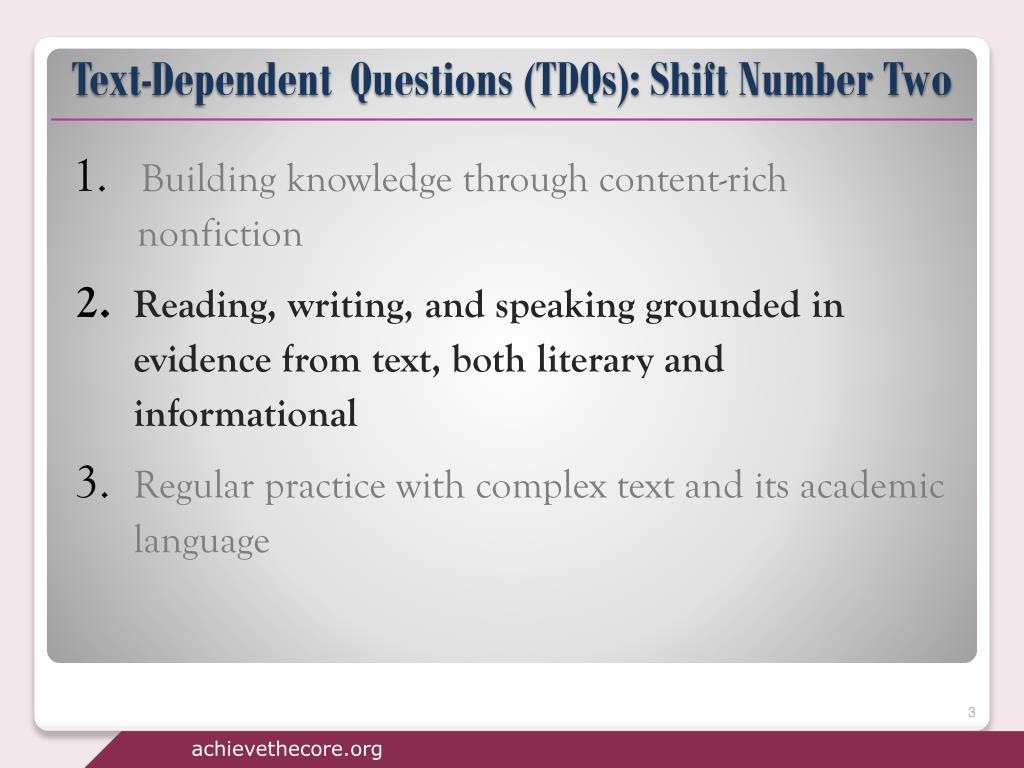 Text-Dependent Questions (TDQs): Shift Number Two

1. Building knowledge through content-rich nonfiction

2. Reading, writing, and speaking grounded in evidence from text, both literary and informational

3. Regular practice with complex text and its academic language

3

achievethecore.org